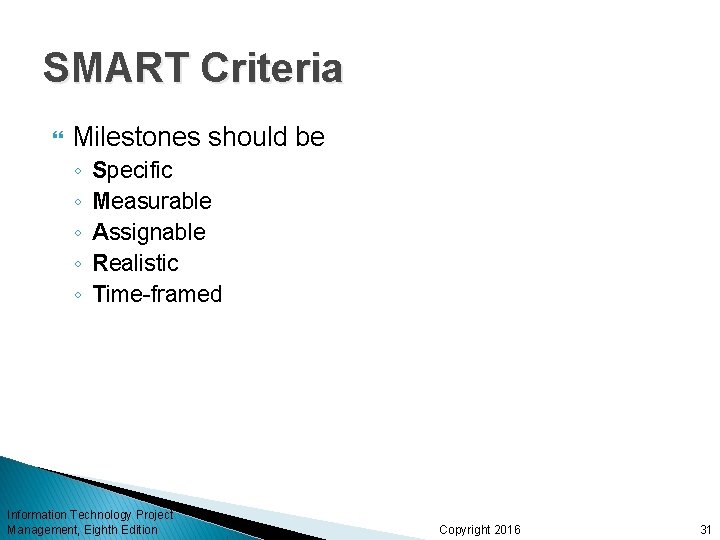 SMART Criteria

Milestones should be
◦ Specific
◦ Measurable
◦ Assignable
◦ Realistic
◦ Time-framed

Information Technology Project Management, Eighth Edition

Copyright 2016

31